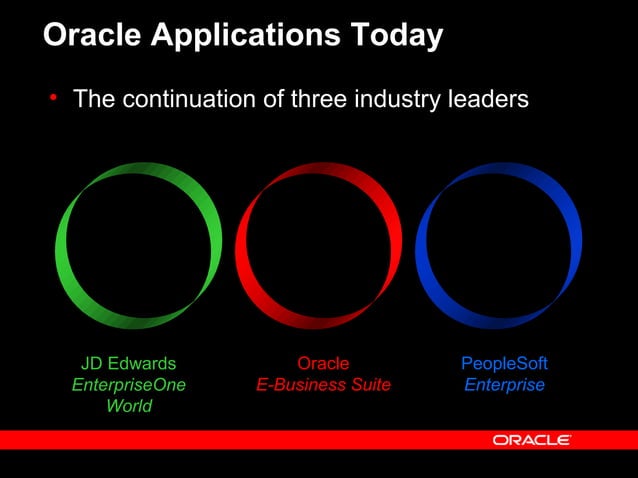 Oracle Applications Today

• The continuation of three industry leaders

JD Edwards
EnterpriseOne
World

Oracle
E-Business Suite

PeopleSoft
Enterprise

ORACLE